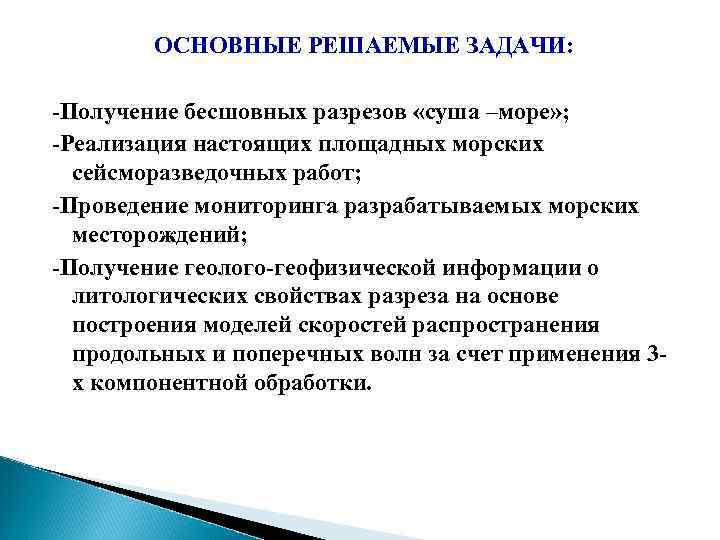 ОСНОВНЫЕ РЕШАЕМЫЕ ЗАДАЧИ:

-Получение бесшовных разрезов «суша –море»;
-Реализация настоящих площадных морских сейсморазведочных работ;
-Проведение мониторинга разрабатываемых морских месторождений;
-Получение геолого-геофизической информации о литологических свойствах разреза на основе построения моделей скоростей распространения продольных и поперечных волн за счет применения 3-х компонентной обработки.